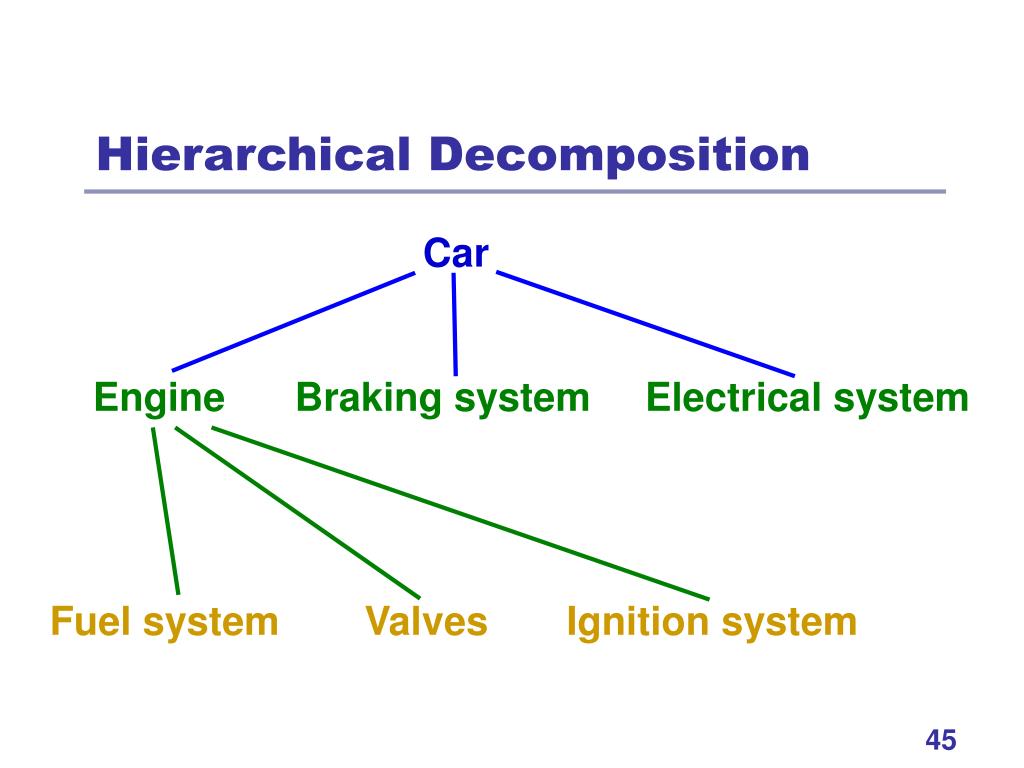 Hierarchical Decomposition

Car

Engine Braking system Electrical system

Fuel system Valves Ignition system

45